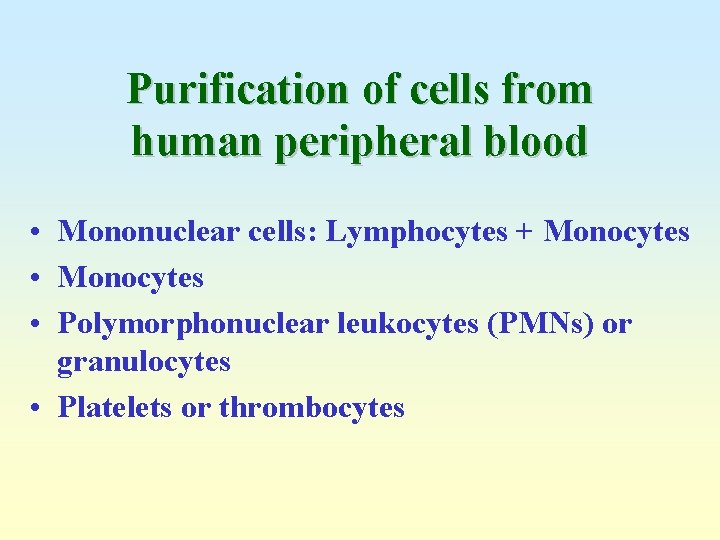 Purification of cells from human peripheral blood

• Mononuclear cells: Lymphocytes + Monocytes
• Monocytes
• Polymorphonuclear leukocytes (PMNs) or granulocytes
• Platelets or thrombocytes